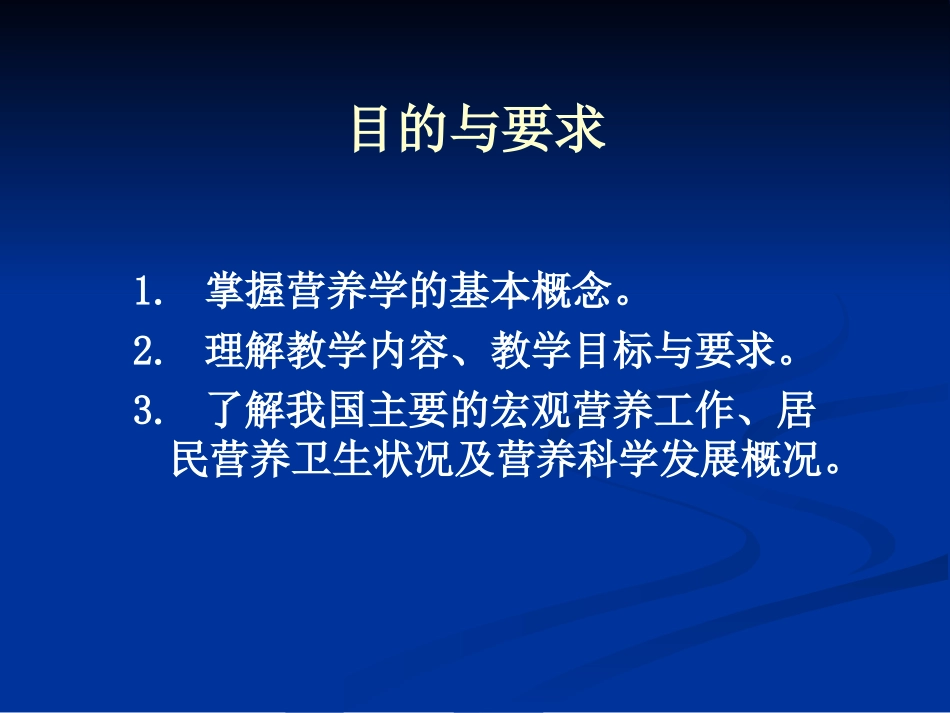 目的与要求

1. 掌握营养学的基本概念。
2. 理解教学内容、教学目标与要求。
3. 了解我国主要的宏观营养工作、居民营养卫生状况及营养科学发展概况。